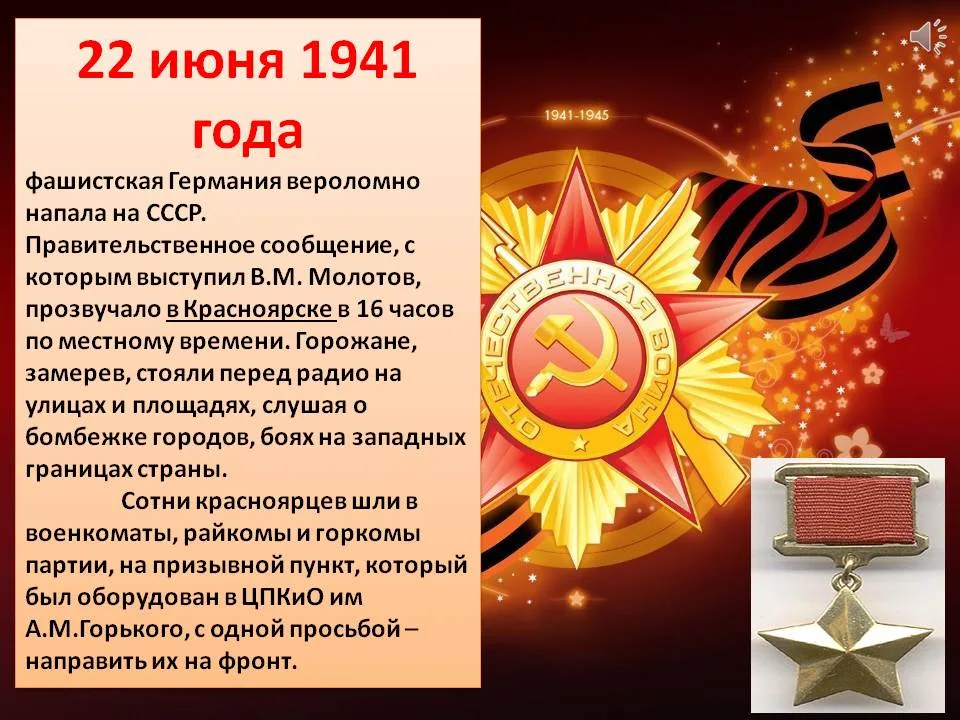 22 июня 1941 года

фашистская Германия вероломно напала на СССР. Правительственное сообщение, с которым выступил В.М. Молотов, прозвучало в Красноярске в 16 часов по местному времени. Горожане, замерев, стояли перед радио на улицах и площадях, слушая о бомбежке городов, боях на западных границах страны.

Сотни красноярцев шли в военкоматы, райкомы и горкомы партии, на призывной пункт, который был оборудован в ЦПКиО им А.М.Горького, с одной просьбой – направить их на фронт.

1941-1945

ОТЕЧЕСТВЕННАЯ ВОЙНА